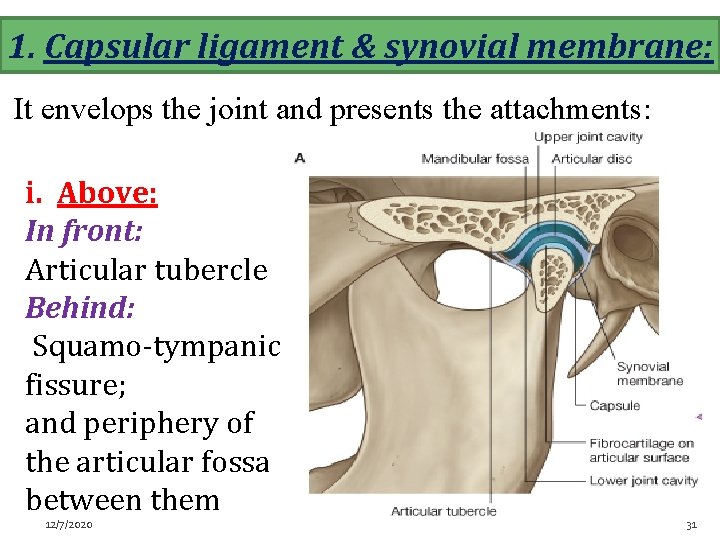 1. Capsular ligament & synovial membrane:

It envelops the joint and presents the attachments:

i. Above:
In front:
Articular tubercle
Behind:
Squamo-tympanic fissure;
and periphery of the articular fossa between them

A

Upper joint cavity
Mandibular fossa
Articular disc
Synovial membrane
Capsule
Fibrocartilage on articular surface
Lower joint cavity
Articular tubercle

12/7/2020

31